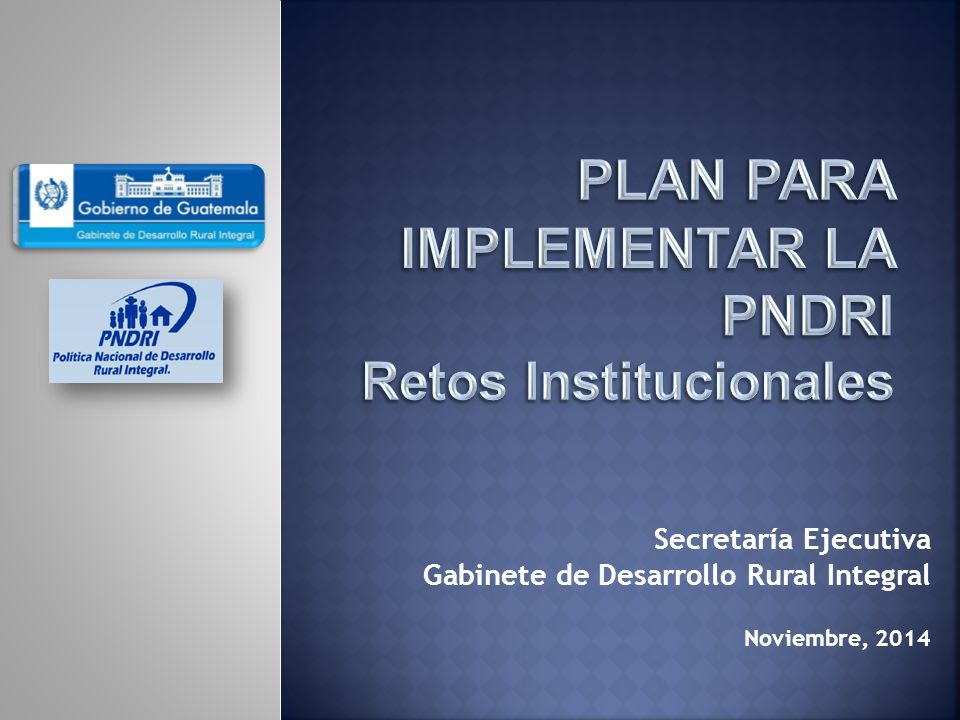 Gobierno de Guatemala
Gabinete de Desarrollo Rural Integral

PNDRI
Política Nacional de Desarrollo Rural Integral.

PLAN PARA IMPLEMENTAR LA PNDRI
Retos Institucionales

Secretaría Ejecutiva
Gabinete de Desarrollo Rural Integral

Noviembre, 2014